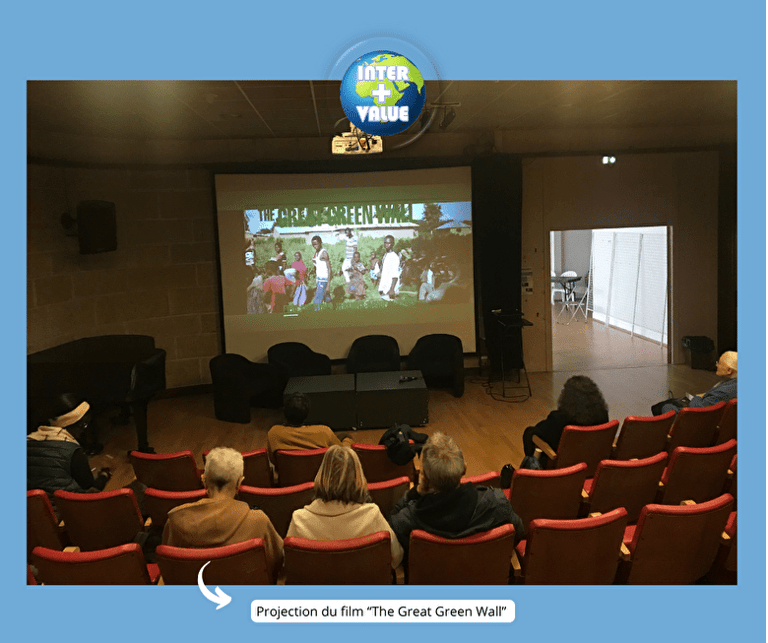 INTER
+
VALUE

THE GREAT GREEN WALL

Projection du film "The Great Green Wall"